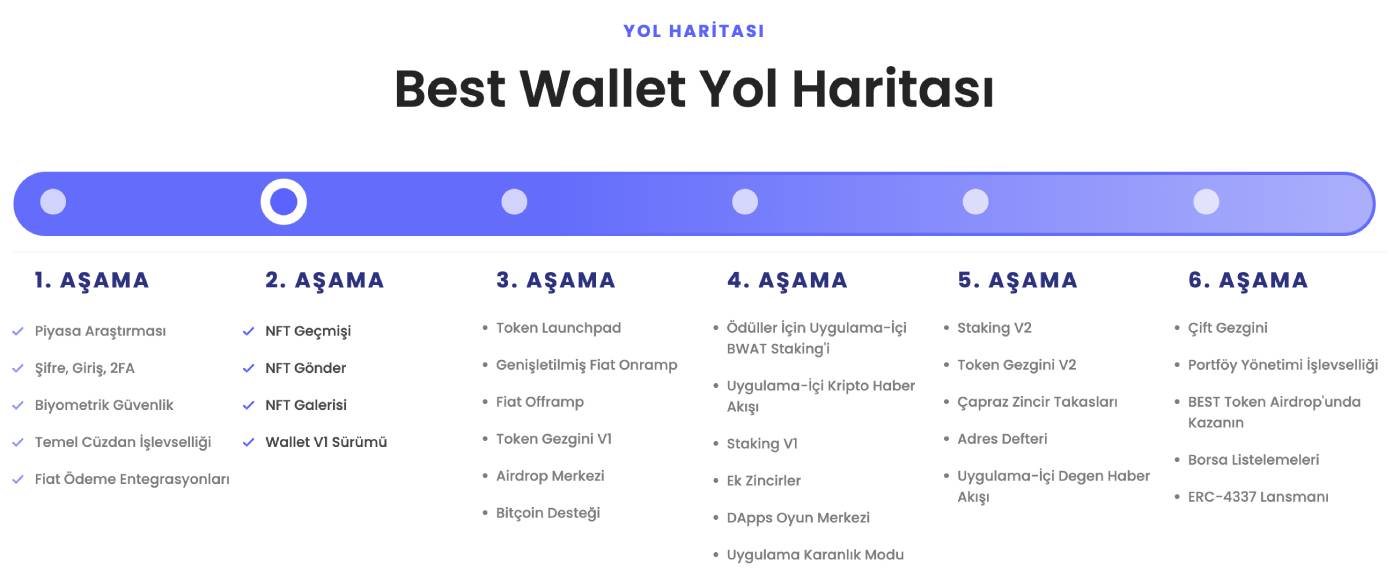 YOL HARİTASI

Best Wallet Yol Haritası

1. AŞAMA

✓ Piyasa Araştırması
✓ Şifre, Giriş, 2FA
✓ Biyometrik Güvenlik
✓ Temel Cüzdan İşlevselliği
✓ Fiat Ödeme Entegrasyonları

2. AŞAMA

✓ NFT Geçmişi
✓ NFT Gönder
✓ NFT Galerisi
✓ Wallet V1 Sürümü

3. AŞAMA

• Token Launchpad
• Genişletilmiş Fiat Onramp
• Fiat Offramp
• Token Gezgini V1
• Airdrop Merkezi
• Bitcoin Desteği

4. AŞAMA

• Ödüller İçin Uygulama-İçi BWAT Staking'i
• Uygulama-İçi Kripto Haber Akışı
• Staking V1
• Ek Zincirler
• DApps Oyun Merkezi
• Uygulama Karanlık Modu

5. AŞAMA

• Staking V2
• Token Gezgini V2
• Çapraz Zincir Takasları
• Adres Defteri
• Uygulama-İçi Degen Haber Akışı

6. AŞAMA

• Çift Gezgini
• Portföy Yönetimi İşlevselliği
• BEST Token Airdrop'unda Kazanın
• Borsa Listelemeleri
• ERC-4337 Lansmanı